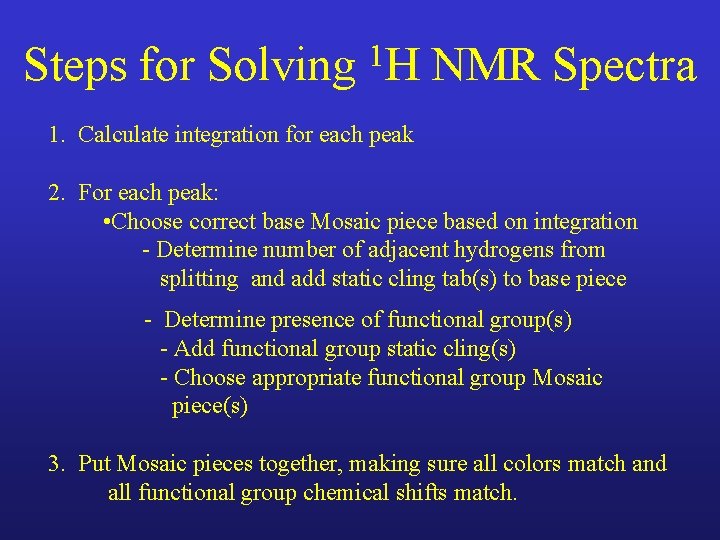 Steps for Solving $^1$H NMR Spectra

1. Calculate integration for each peak

2. For each peak:
•Choose correct base Mosaic piece based on integration
- Determine number of adjacent hydrogens from splitting and add static cling tab(s) to base piece

- Determine presence of functional group(s)
- Add functional group static cling(s)
- Choose appropriate functional group Mosaic piece(s)

3. Put Mosaic pieces together, making sure all colors match and all functional group chemical shifts match.